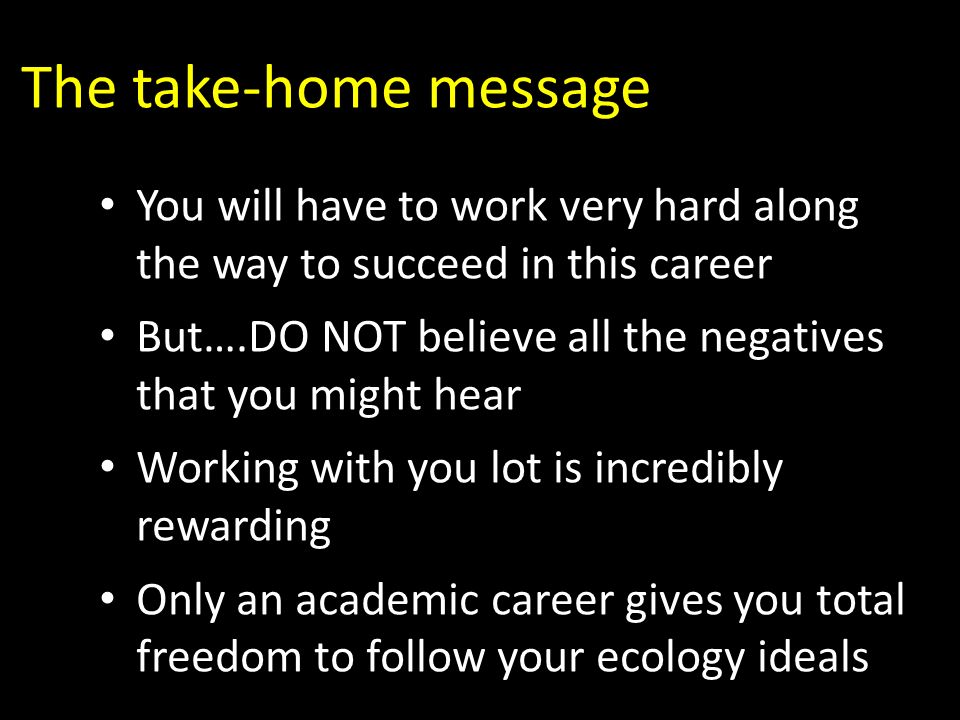 The take-home message

• You will have to work very hard along the way to succeed in this career

• But….DO NOT believe all the negatives that you might hear

• Working with you lot is incredibly rewarding

• Only an academic career gives you total freedom to follow your ecology ideals